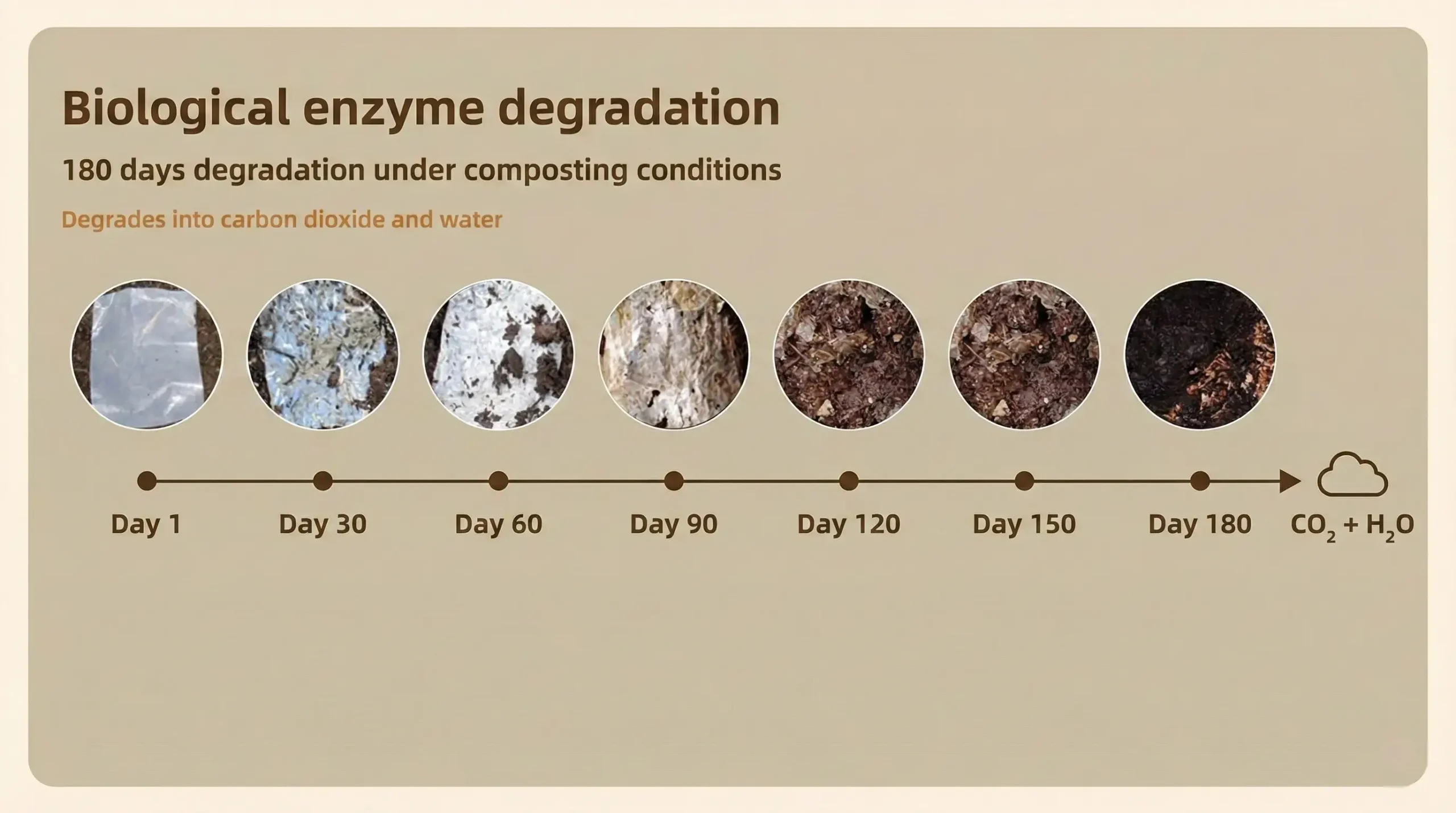 Biological enzyme degradation

180 days degradation under composting conditions

Degrades into carbon dioxide and water

Day 1
Day 30
Day 60
Day 90
Day 120
Day 150
Day 180
$CO_2 + H_2O$